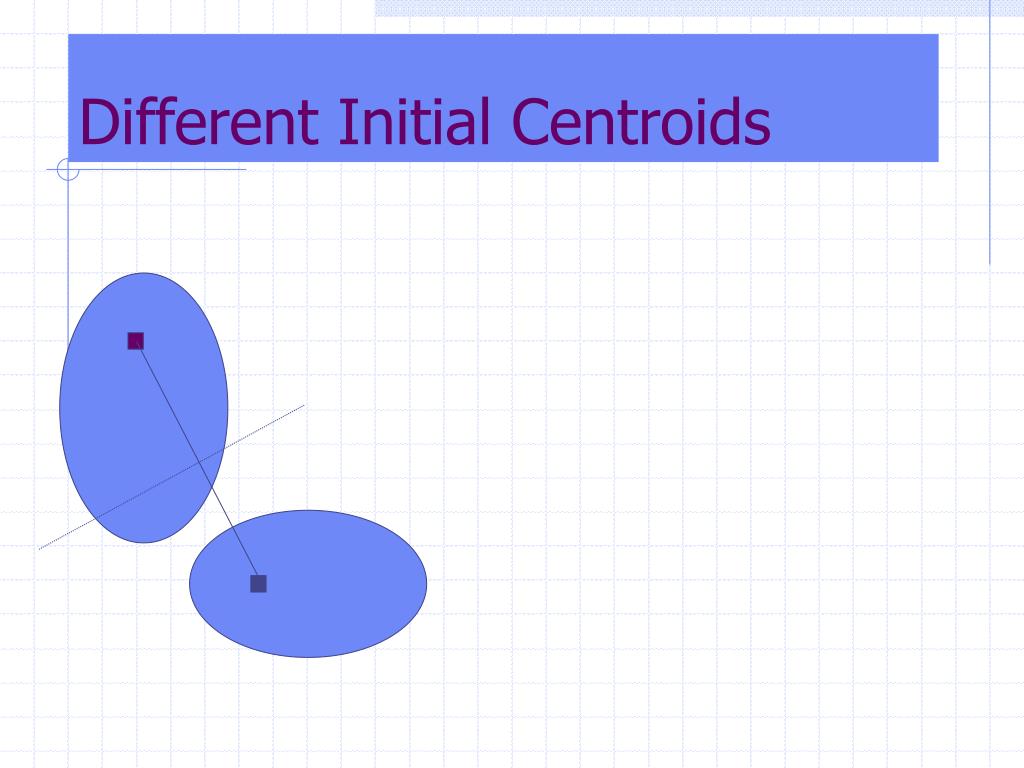 Different Initial Centroids